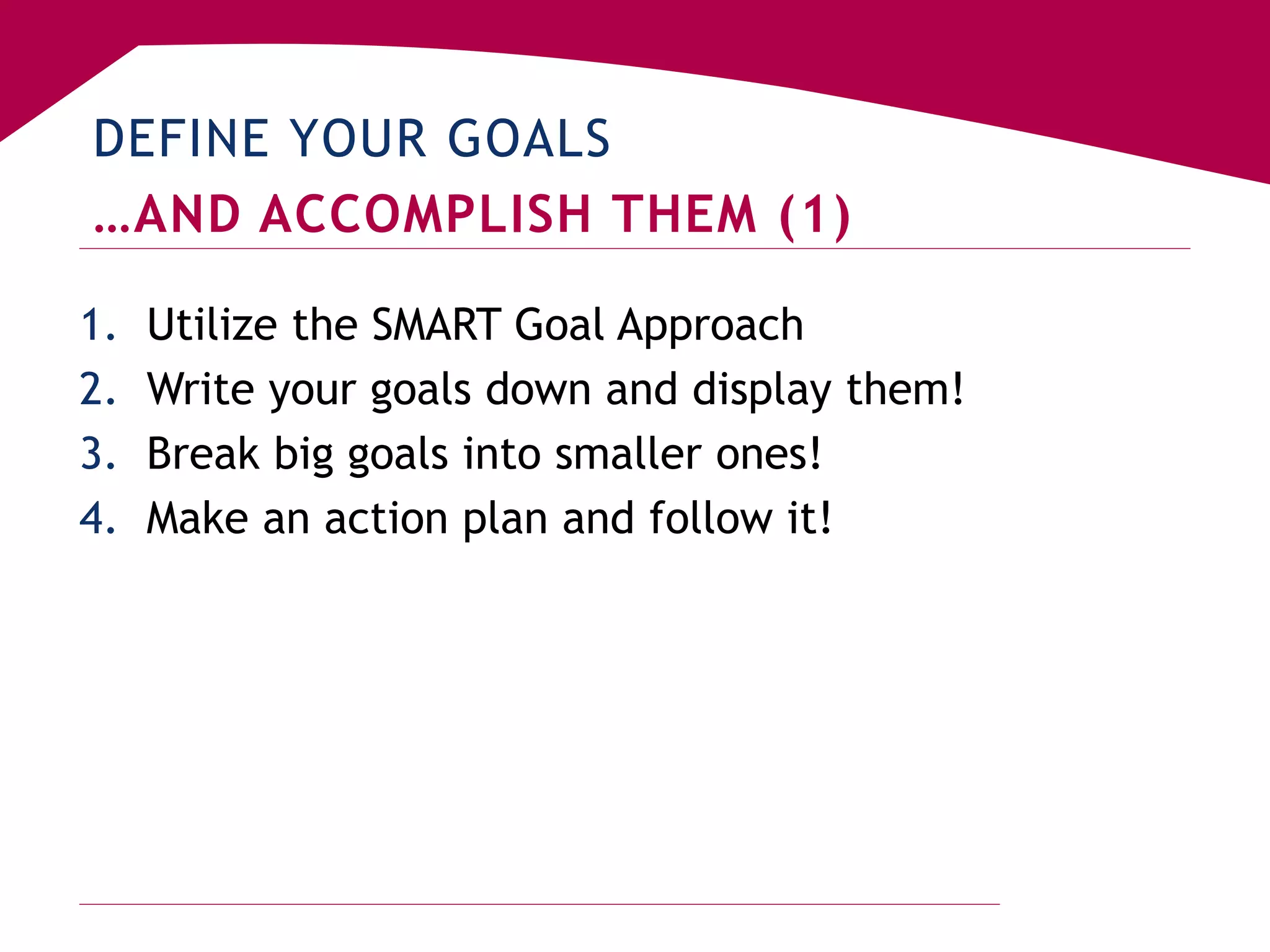 DEFINE YOUR GOALS
…AND ACCOMPLISH THEM (1)

1. Utilize the SMART Goal Approach
2. Write your goals down and display them!
3. Break big goals into smaller ones!
4. Make an action plan and follow it!